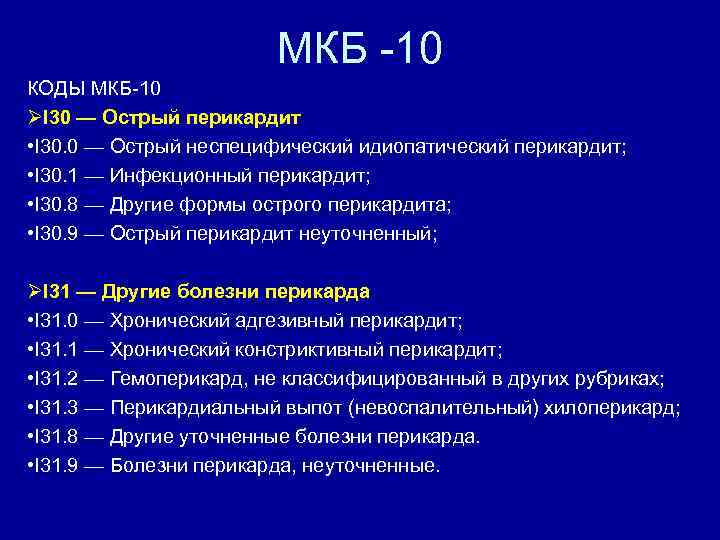 МКБ -10

КОДЫ МКБ-10

➢I30 — Острый перикардит

•I30.0 — Острый неспецифический идиопатический перикардит;

•I30.1 — Инфекционный перикардит;

•I30.8 — Другие формы острого перикардита;

•I30.9 — Острый перикардит неуточненный;

➢I31 — Другие болезни перикарда

•I31.0 — Хронический адгезивный перикардит;

•I31.1 — Хронический констриктивный перикардит;

•I31.2 — Гемоперикард, не классифицированный в других рубриках;

•I31.3 — Перикардиальный выпот (невоспалительный) хилоперикард;

•I31.8 — Другие уточненные болезни перикарда.

•I31.9 — Болезни перикарда, неуточненные.